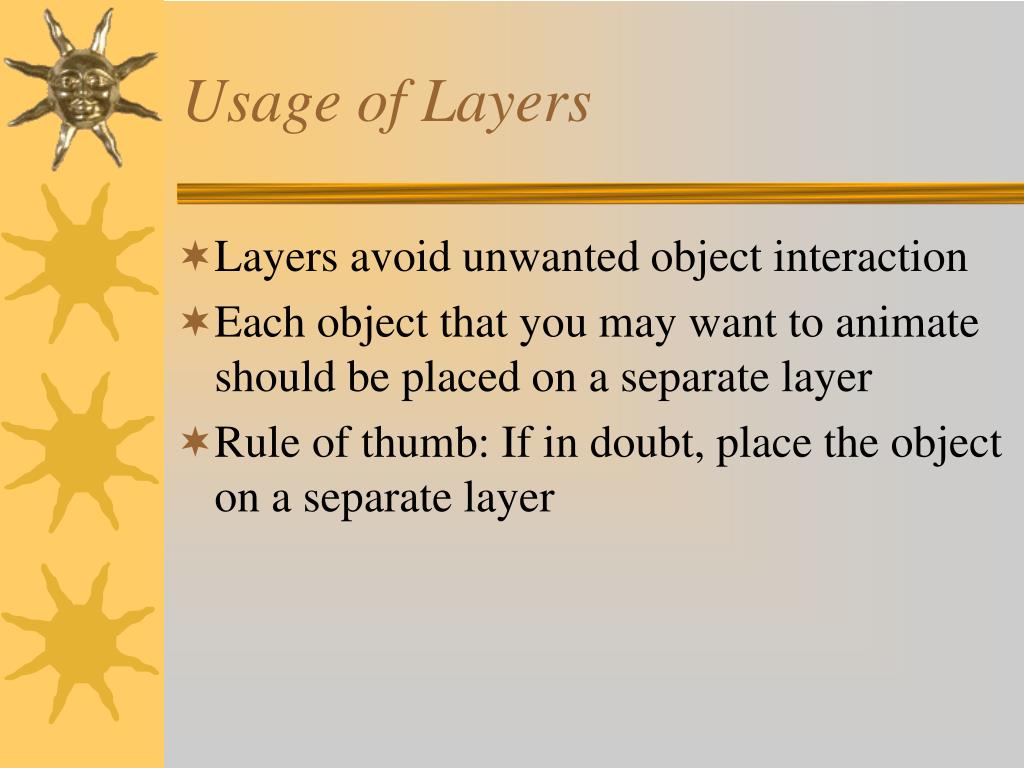 Usage of Layers

Layers avoid unwanted object interaction

Each object that you may want to animate should be placed on a separate layer

Rule of thumb: If in doubt, place the object on a separate layer